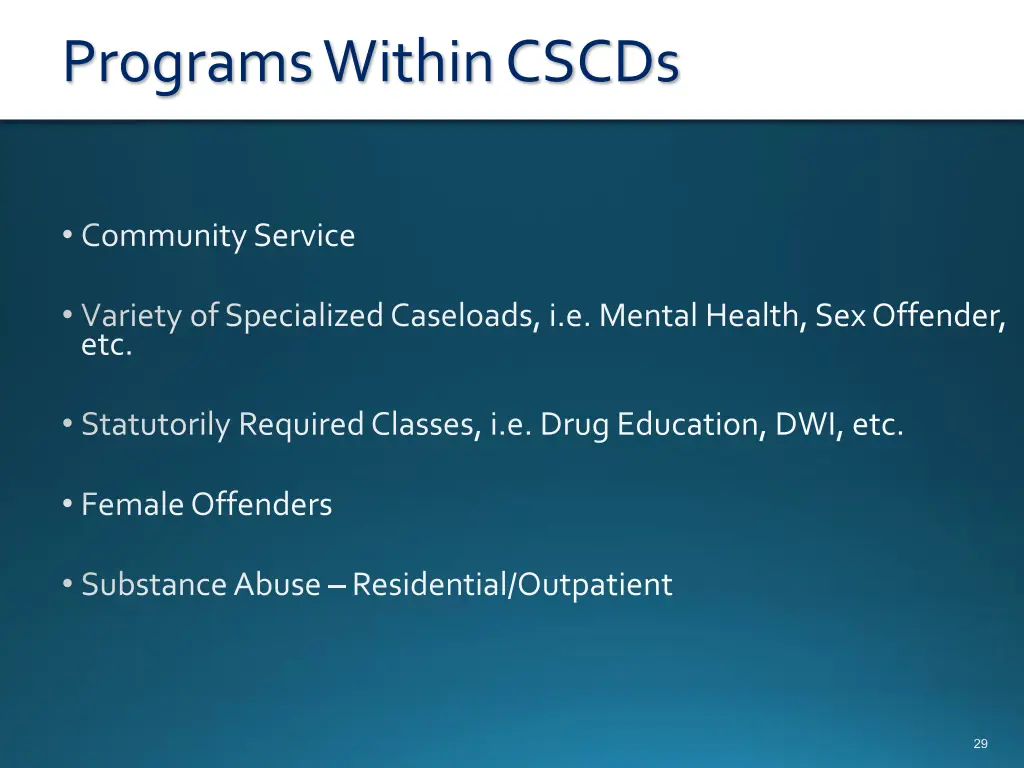 Programs Within CSCDs

• Community Service

• Variety of Specialized Caseloads, i.e. Mental Health, Sex Offender, etc.

• Statutorily Required Classes, i.e. Drug Education, DWI, etc.

• Female Offenders

• Substance Abuse – Residential/Outpatient

29